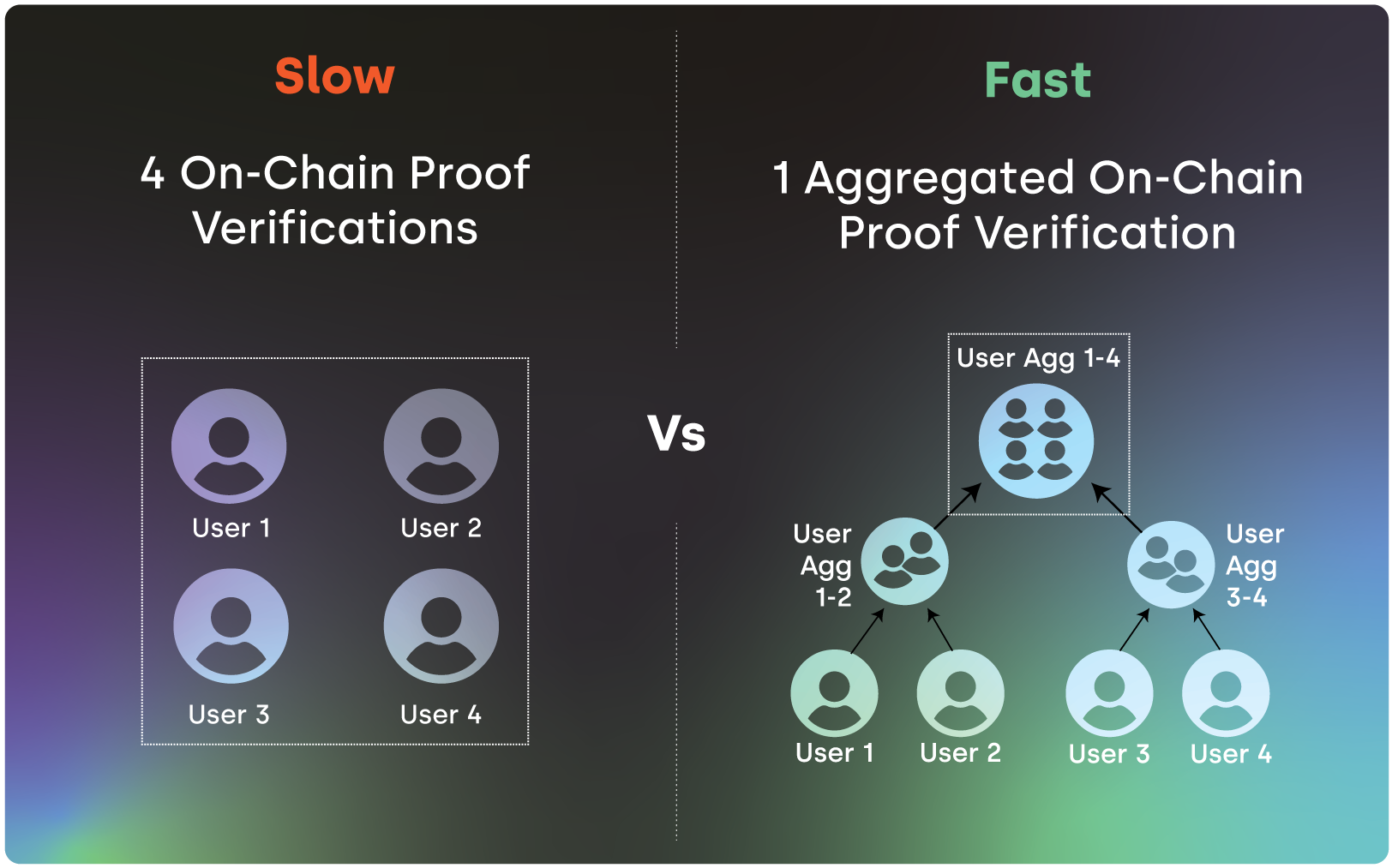 Slow

4 On-Chain Proof Verifications

User 1
User 2
User 3
User 4

Vs

Fast

1 Aggregated On-Chain Proof Verification

User Agg 1-4

User Agg 1-2

User Agg 3-4

User 1
User 2
User 3
User 4